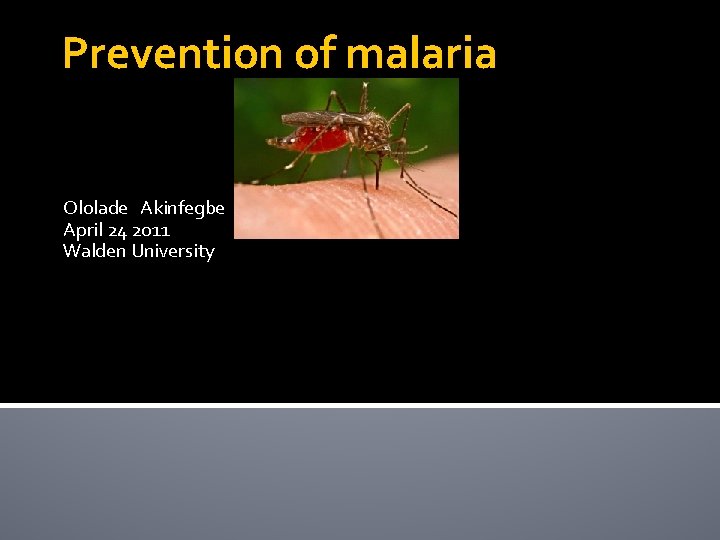 Prevention of malaria

Ololade Akinfegbe
April 24 2011
Walden University